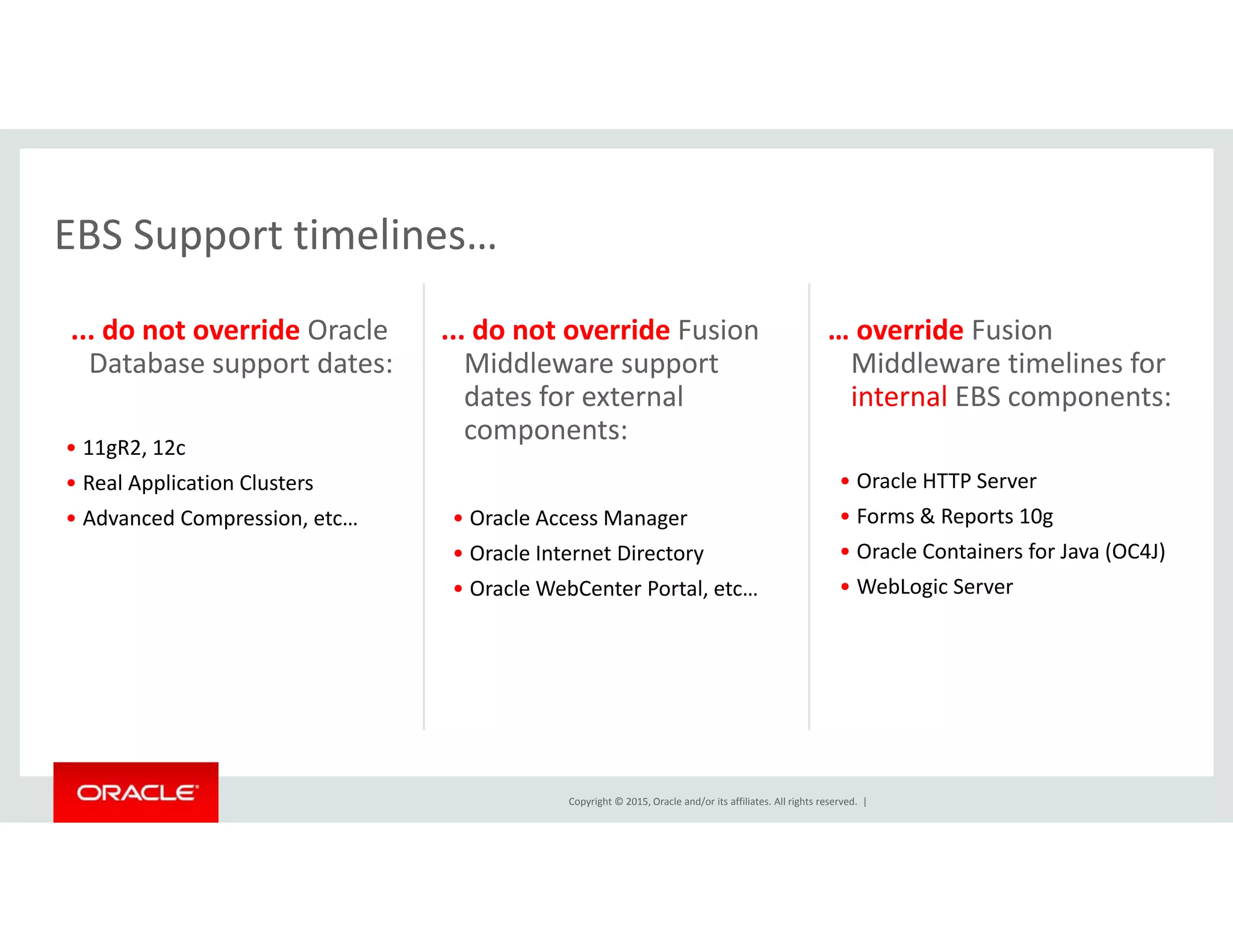 EBS Support timelines…

… do not override Oracle Database support dates:

• 11gR2, 12c
• Real Application Clusters
• Advanced Compression, etc…

… do not override Fusion Middleware support dates for external components:

• Oracle Access Manager
• Oracle Internet Directory
• Oracle WebCenter Portal, etc…

… override Fusion Middleware timelines for internal EBS components:

• Oracle HTTP Server
• Forms & Reports 10g
• Oracle Containers for Java (OC4J)
• WebLogic Server

ORACLE

Copyright © 2015, Oracle and/or its affiliates. All rights reserved. |